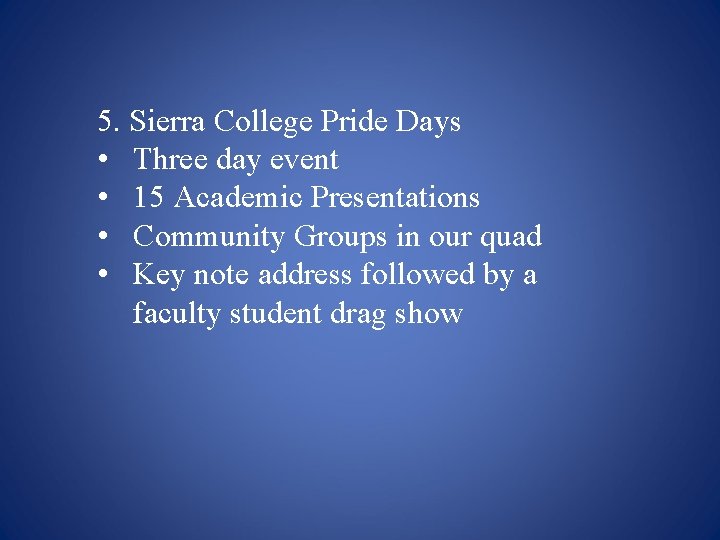 5. Sierra College Pride Days
• Three day event
• 15 Academic Presentations
• Community Groups in our quad
• Key note address followed by a faculty student drag show